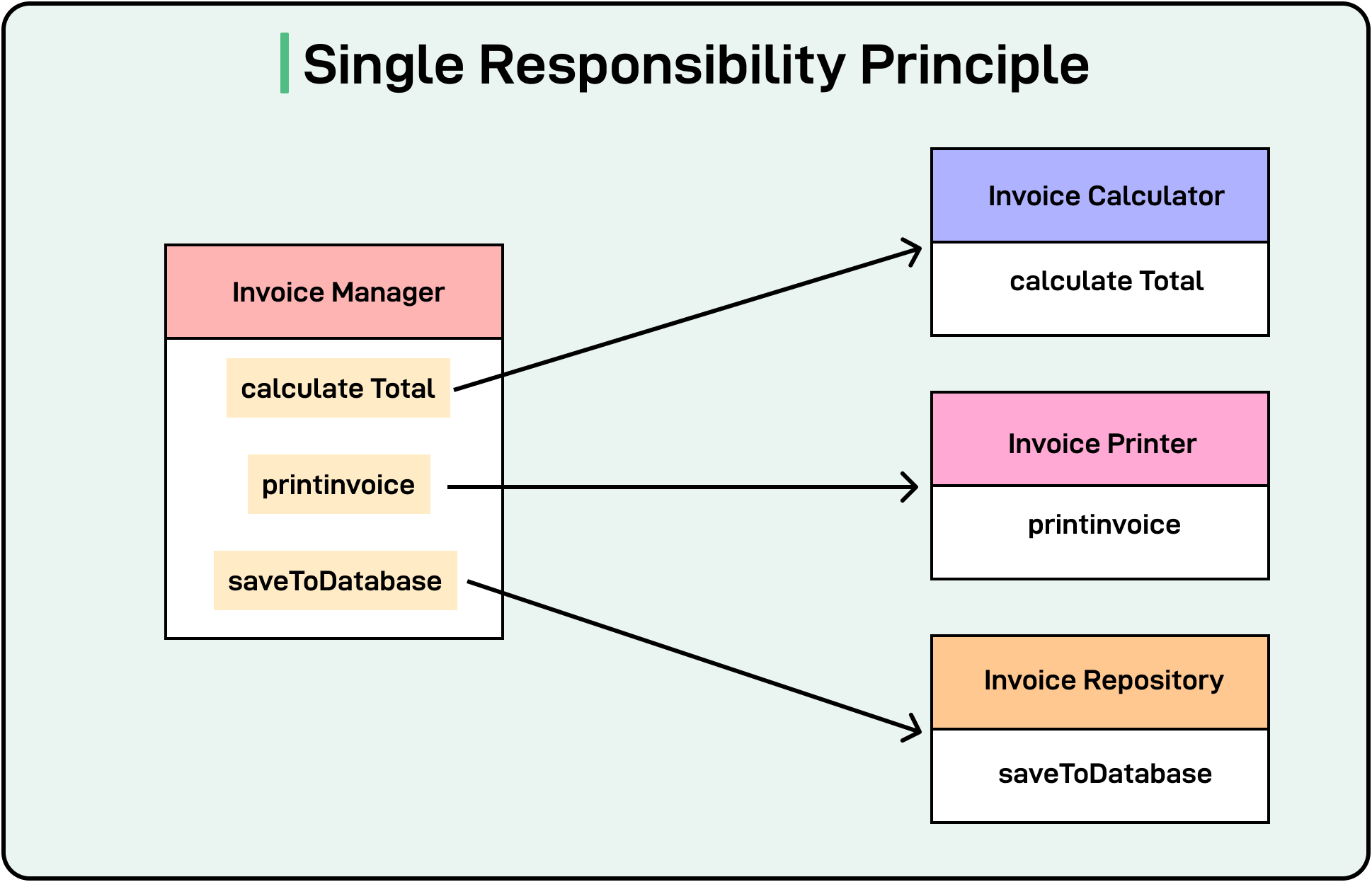 Single Responsibility Principle

Invoice Manager

calculate Total

printinvoice

saveToDatabase

Invoice Calculator

calculate Total

Invoice Printer

printinvoice

Invoice Repository

saveToDatabase